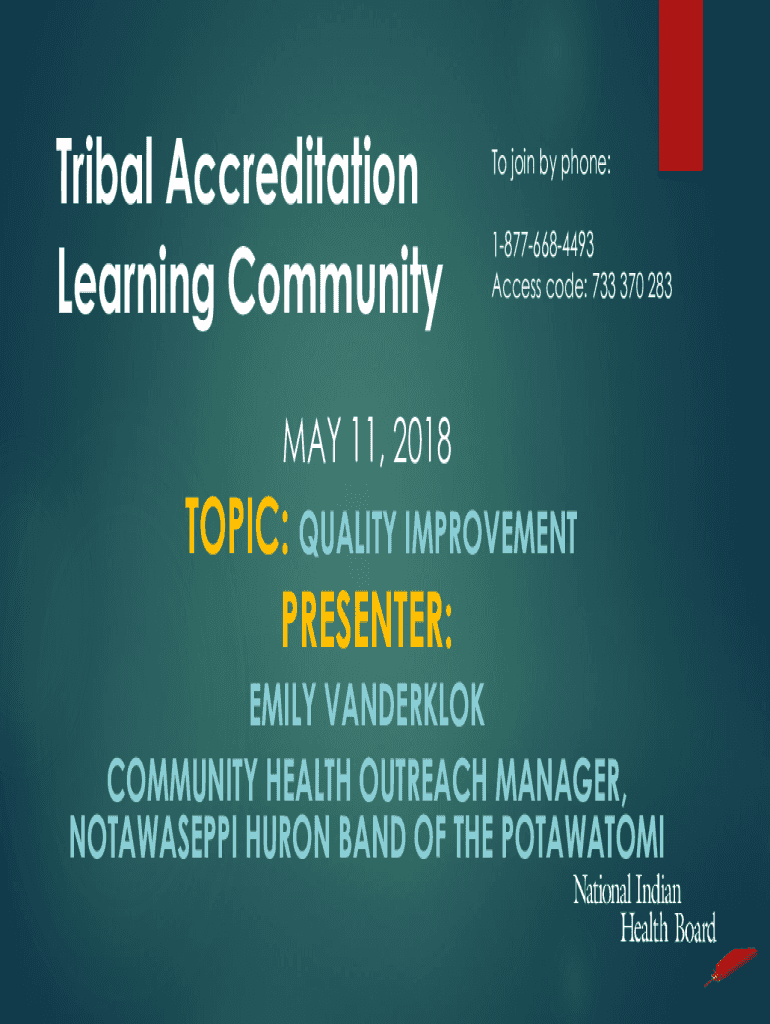 Tribal Accreditation Learning Community

To join by phone:

1-877-668-4493
Access code: 733 370 283

MAY 11, 2018

TOPIC: QUALITY IMPROVEMENT

PRESENTER:

EMILY VANDERKLOK

COMMUNITY HEALTH OUTREACH MANAGER, NOTAWASEPPI HURON BAND OF THE POTAWATOMI

National Indian Health Board